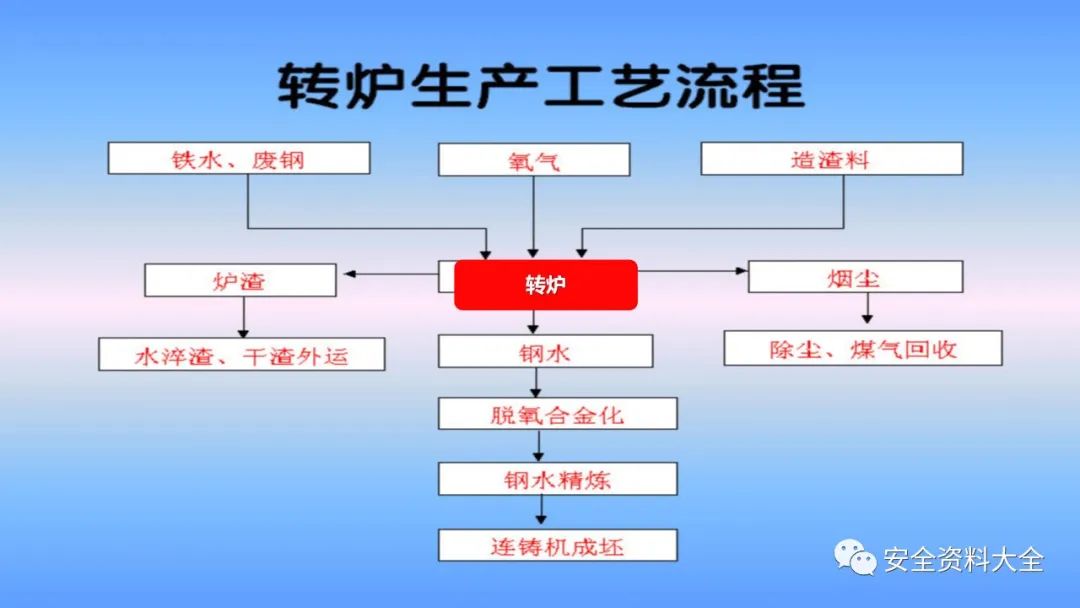 转炉生产工艺流程

铁水、废钢

氧气

造渣料

炉渣

转炉

烟尘

水淬渣、干渣外运

钢水

除尘、煤气回收

脱氧合金化

钢水精炼

连铸机成坯

安全资料大全